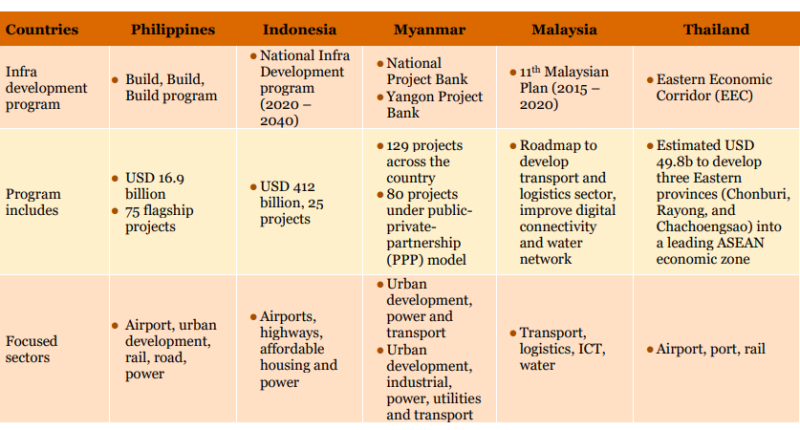 | Countries | Philippines | Indonesia | Myanmar | Malaysia | Thailand |
|---|---|---|---|---|---|
| Infra development program | • Build, Build, Build program | • National Infra Development program (2020 – 2040) | • National Project Bank • Yangon Project Bank | • 11$^{th}$ Malaysian Plan (2015 – 2020) | • Eastern Economic Corridor (EEC) |
| Program includes | • USD 16.9 billion • 75 flagship projects | • USD 412 billion, 25 projects | • 129 projects across the country • 80 projects under public-private-partnership (PPP) model | • Roadmap to develop transport and logistics sector, improve digital connectivity and water network | • Estimated USD 49.8b to develop three Eastern provinces (Chonburi, Rayong, and Chachoengsao) into a leading ASEAN economic zone |
| Focused sectors | • Airport, urban development, rail, road, power | • Airports, highways, affordable housing and power | • Urban development, power and transport • Urban development, industrial, power, utilities and transport | • Transport, logistics, ICT, water | • Airport, port, rail |